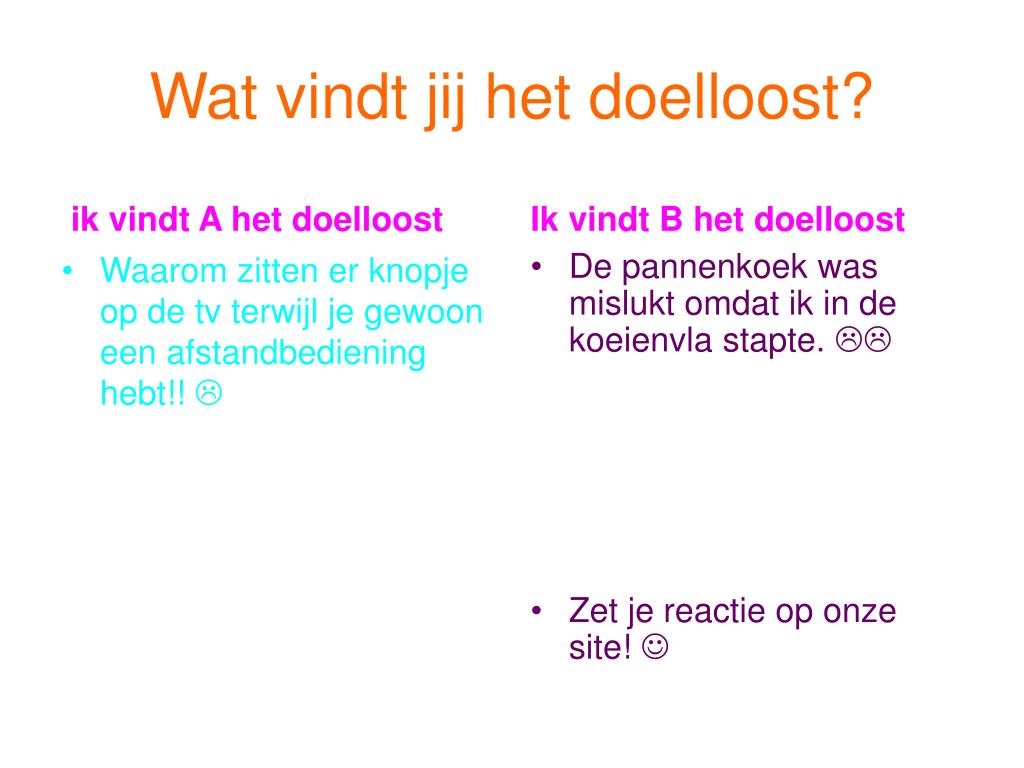 Wat vindt jij het doelloost?

ik vindt A het doelloost

• Waarom zitten er knopje op de tv terwijl je gewoon een afstandbediening hebt!! ☹

Ik vindt B het doelloost

• De pannenkoek was mislukt omdat ik in de koeienvla stapte. ☹☹

• Zet je reactie op onze site! ☺